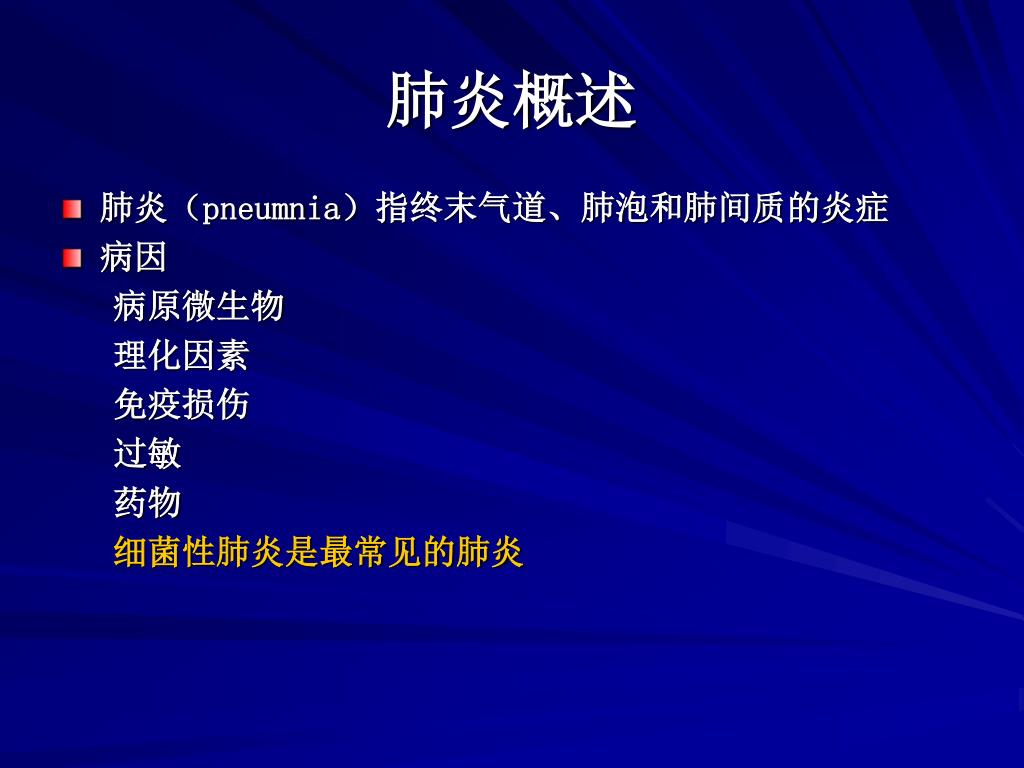 肺炎概述

肺炎（pneumnia）指终末气道、肺泡和肺间质的炎症

病因

病原微生物

理化因素

免疫损伤

过敏

药物

细菌性肺炎是最常见的肺炎